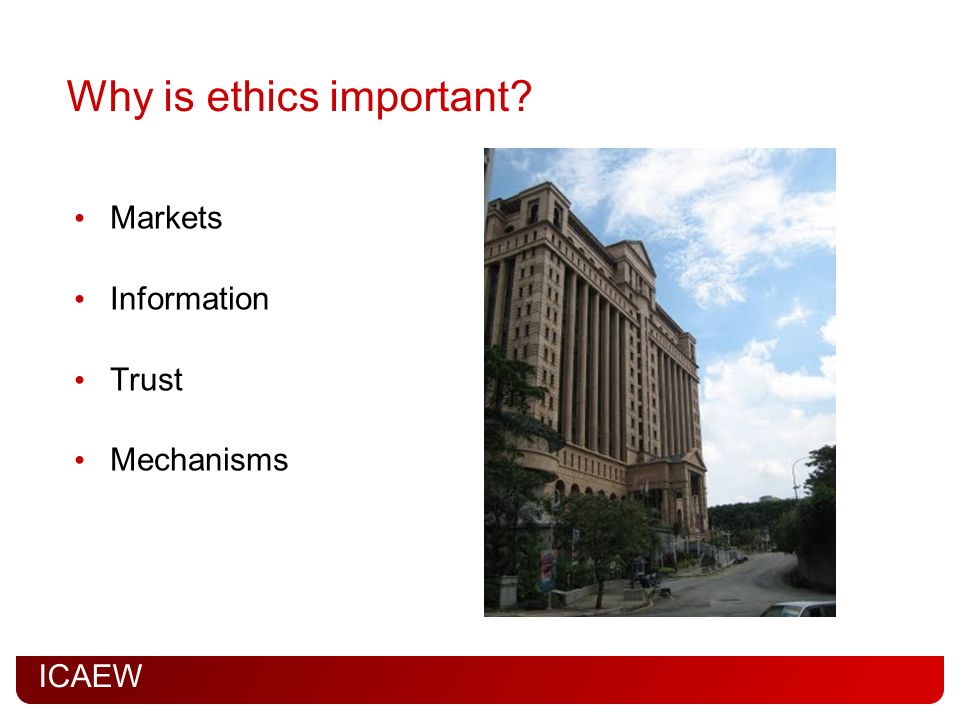 Why is ethics important?

• Markets

• Information

• Trust

• Mechanisms

ICAEW